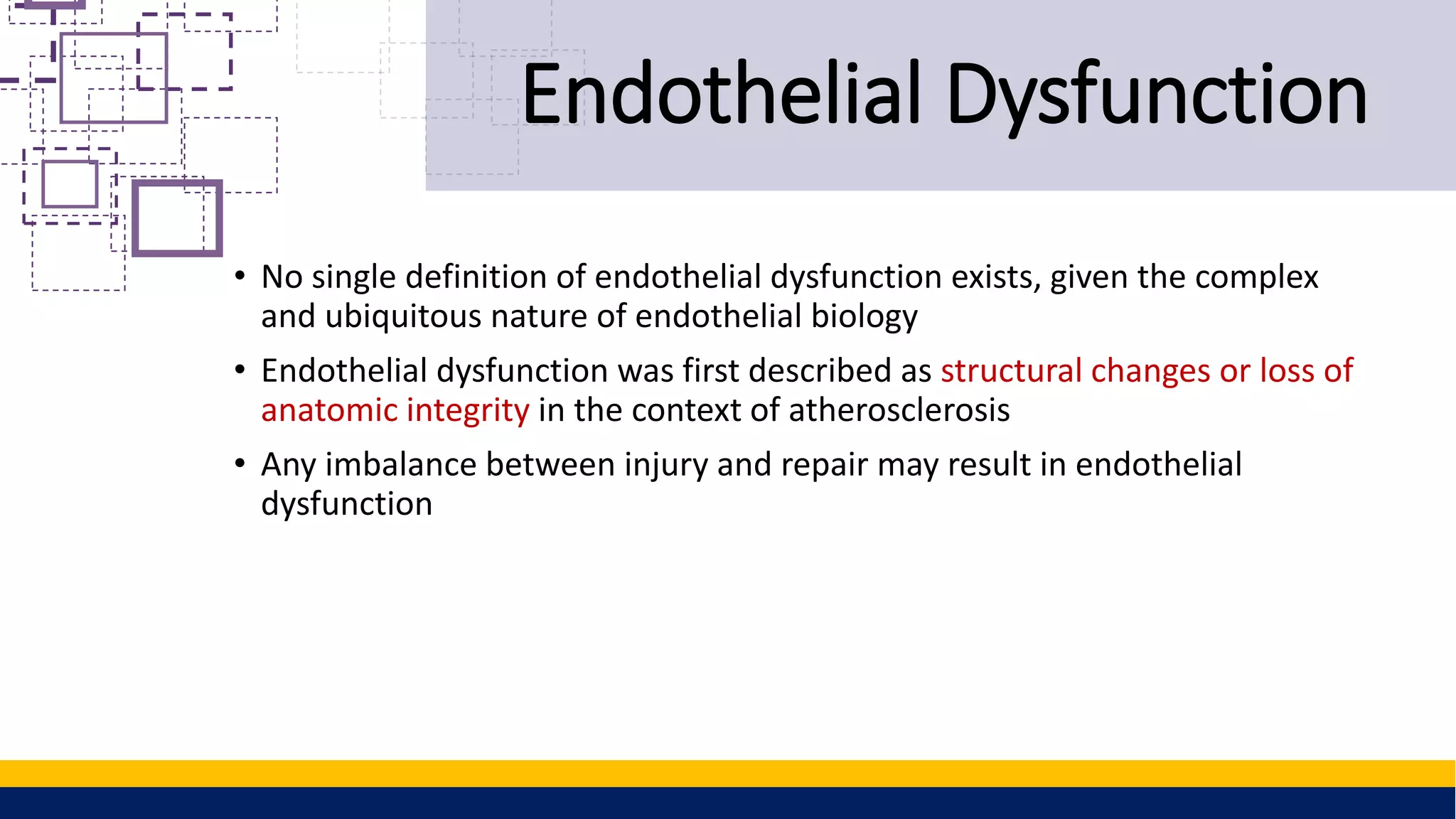 Endothelial Dysfunction

• No single definition of endothelial dysfunction exists, given the complex and ubiquitous nature of endothelial biology

• Endothelial dysfunction was first described as structural changes or loss of anatomic integrity in the context of atherosclerosis

• Any imbalance between injury and repair may result in endothelial dysfunction